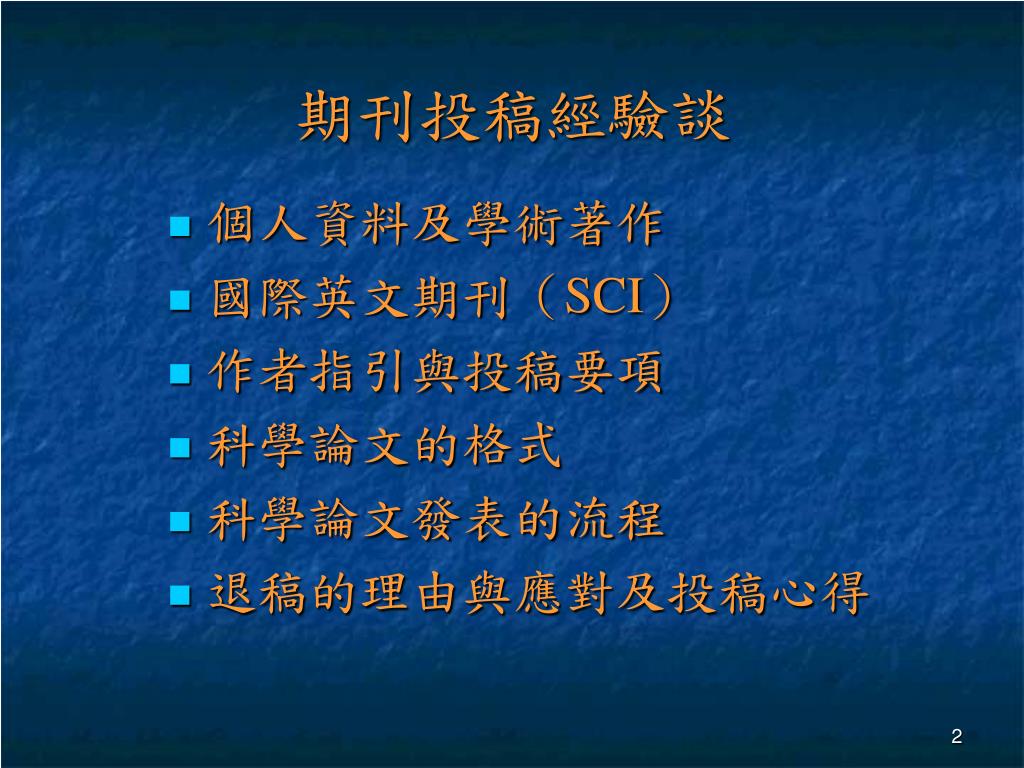 期刊投稿經驗談

- 個人資料及學術著作
- 國際英文期刊（SCI）
- 作者指引與投稿要項
- 科學論文的格式
- 科學論文發表的流程
- 退稿的理由與應對及投稿心得

2